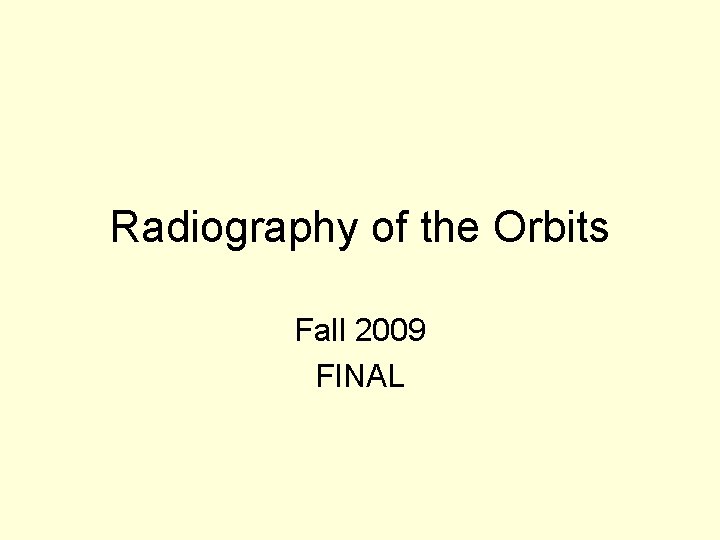 Radiography of the Orbits

Fall 2009
FINAL